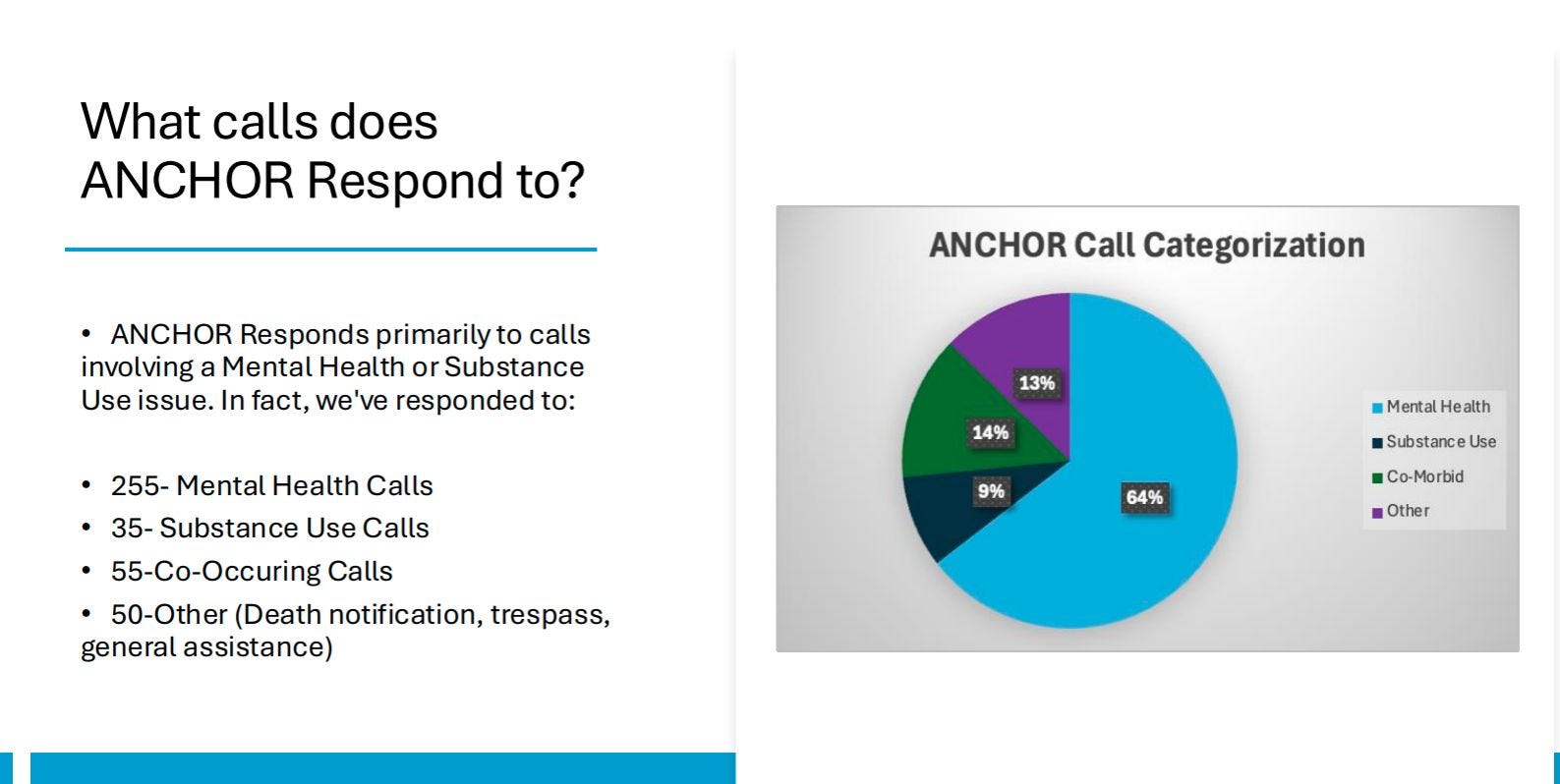 What calls does ANCHOR Respond to?

• ANCHOR Responds primarily to calls involving a Mental Health or Substance Use issue. In fact, we've responded to:

• 255- Mental Health Calls
• 35- Substance Use Calls
• 55-Co-Occuring Calls
• 50-Other (Death notification, trespass, general assistance)

ANCHOR Call Categorization

13%
14%
9%
64%

Mental Health
Substance Use
Co-Morbid
Other